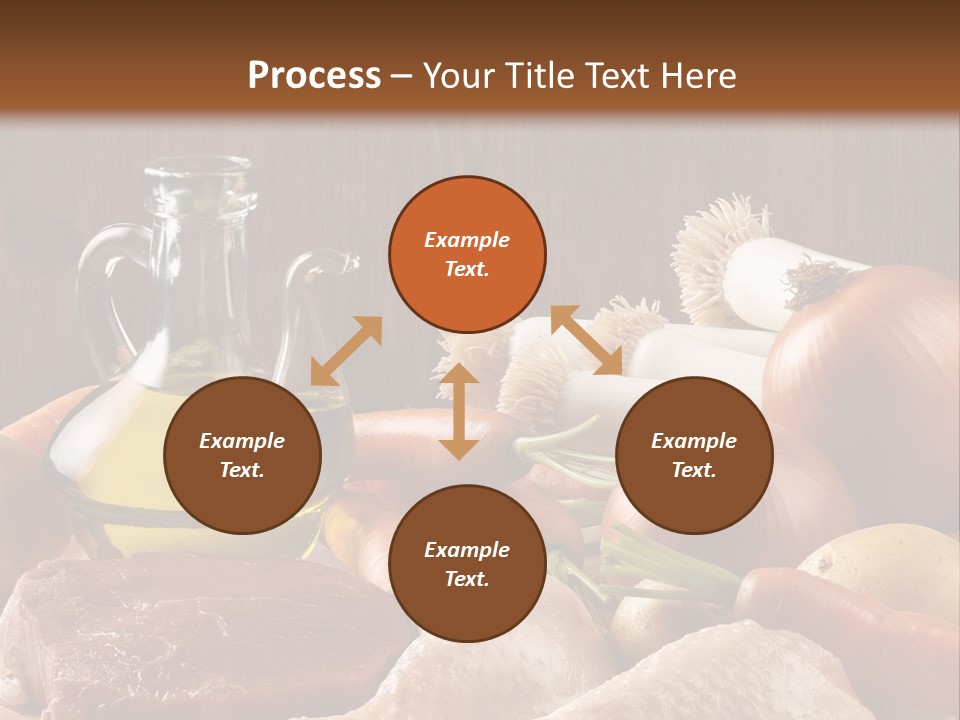 Process – Your Title Text Here

Example Text.

Example Text.

Example Text.

Example Text.